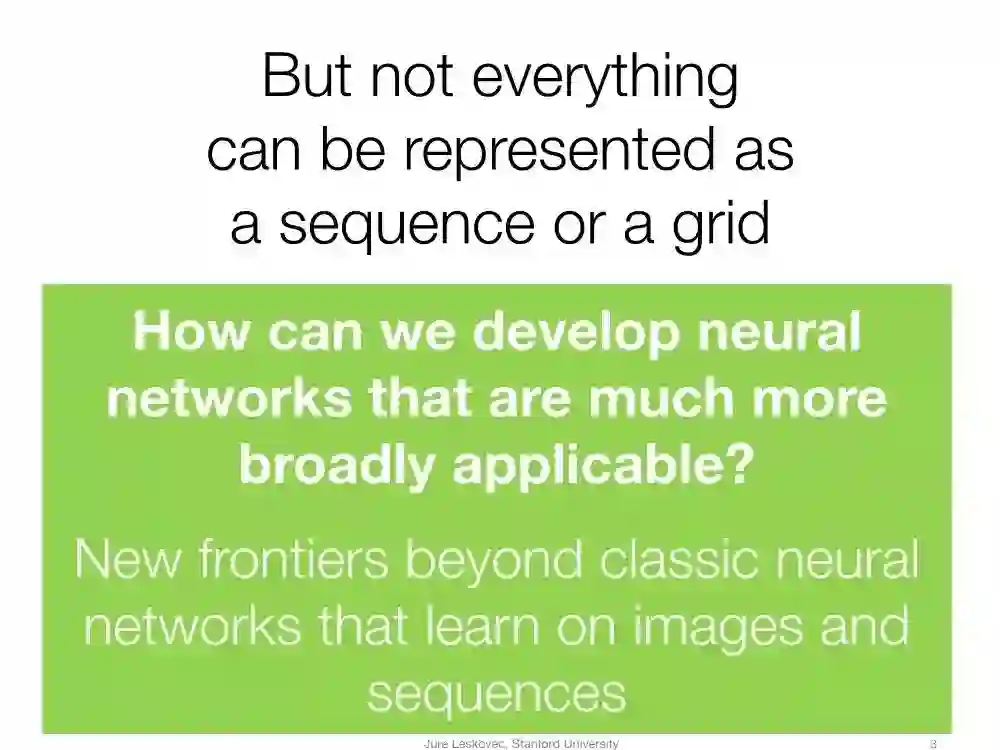 But not everything can be represented as a sequence or a grid

How can we develop neural networks that are much more broadly applicable?

New frontiers beyond classic neural networks that learn on images and sequences

Jure Leskovec, Stanford University

8